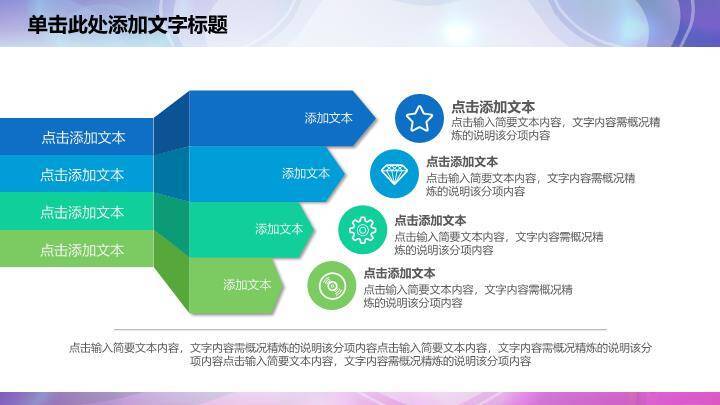 单击此处添加文字标题

点击添加文本

点击添加文本

点击添加文本

点击添加文本

添加文本

添加文本

添加文本

添加文本

点击添加文本
点击输入简要文本内容，文字内容需概况精炼的说明该分项内容

点击添加文本
点击输入简要文本内容，文字内容需概况精炼的说明该分项内容

点击添加文本
点击输入简要文本内容，文字内容需概况精炼的说明该分项内容

点击添加文本
点击输入简要文本内容，文字内容需概况精炼的说明该分项内容

点击输入简要文本内容，文字内容需概况精炼的说明该分项内容点击输入简要文本内容，文字内容需概况精炼的说明该分项内容点击输入简要文本内容，文字内容需概况精炼的说明该分项内容